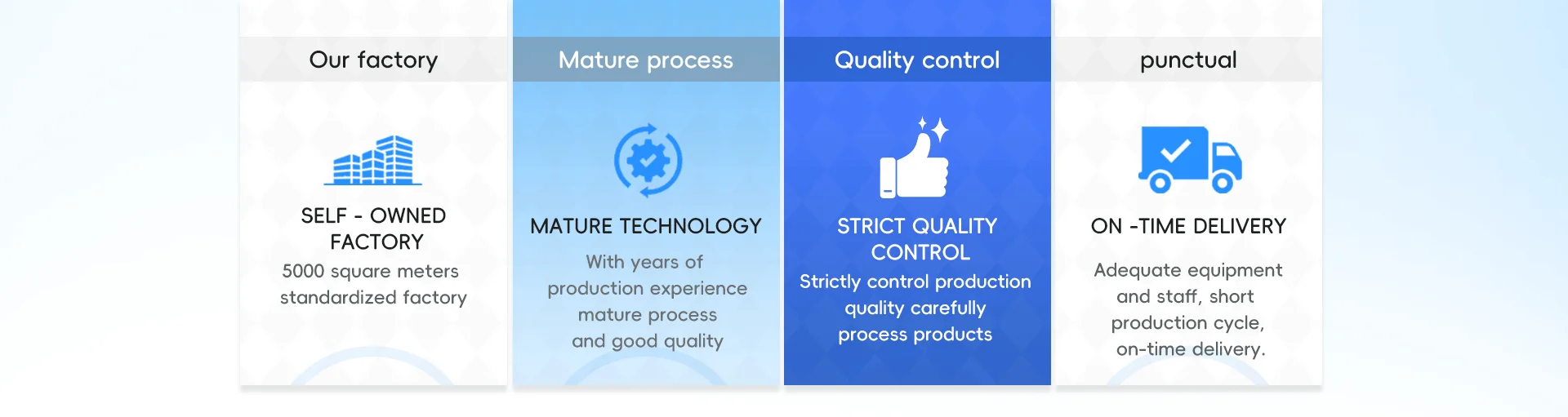 Our factory

SELF - OWNED FACTORY

5000 square meters standardized factory

Mature process

MATURE TECHNOLOGY

With years of production experience mature process and good quality

Quality control

STRICT QUALITY CONTROL

Strictly control production quality carefully process products

punctual

ON -TIME DELIVERY

Adequate equipment and staff, short production cycle, on-time delivery.